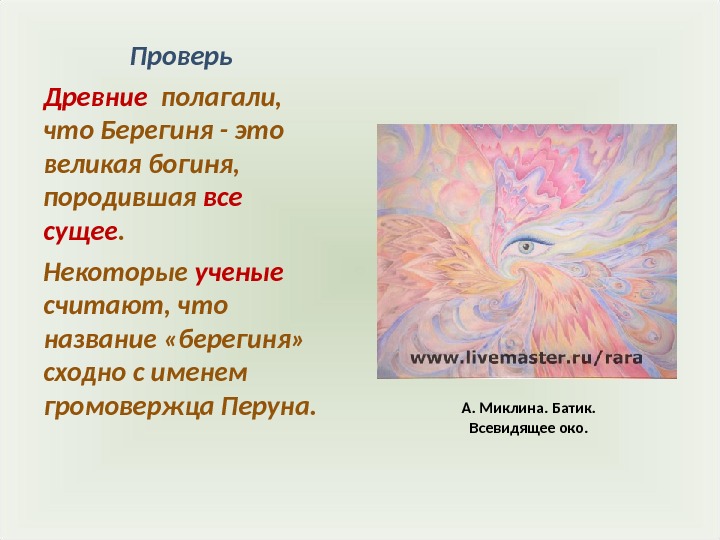 Проверь

Древние полагали, что Берегиня - это великая богиня, породившая все сущее.

Некоторые ученые считают, что название «берегиня» сходно с именем громовержца Перуна.

www.livemaster.ru/rara

А. Миклина. Батик.
Всевидящее око.